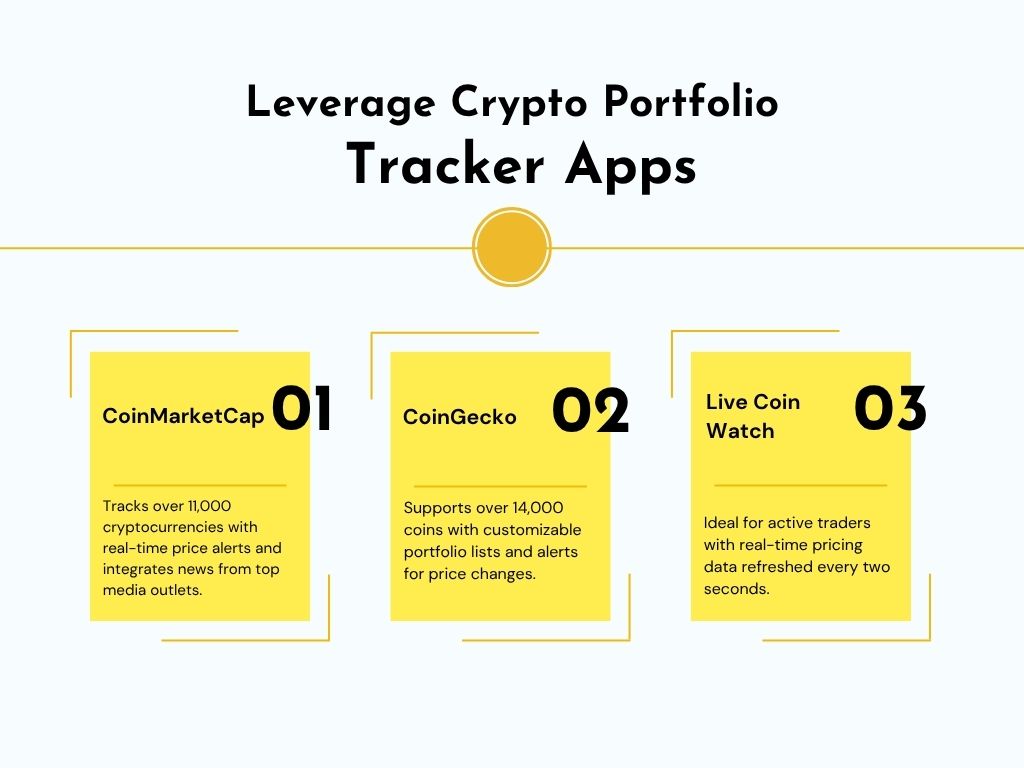 Leverage Crypto Portfolio
Tracker Apps

CoinMarketCap 01

Tracks over 11,000 cryptocurrencies with real-time price alerts and integrates news from top media outlets.

CoinGecko 02

Supports over 14,000 coins with customizable portfolio lists and alerts for price changes.

Live Coin Watch 03

Ideal for active traders with real-time pricing data refreshed every two seconds.